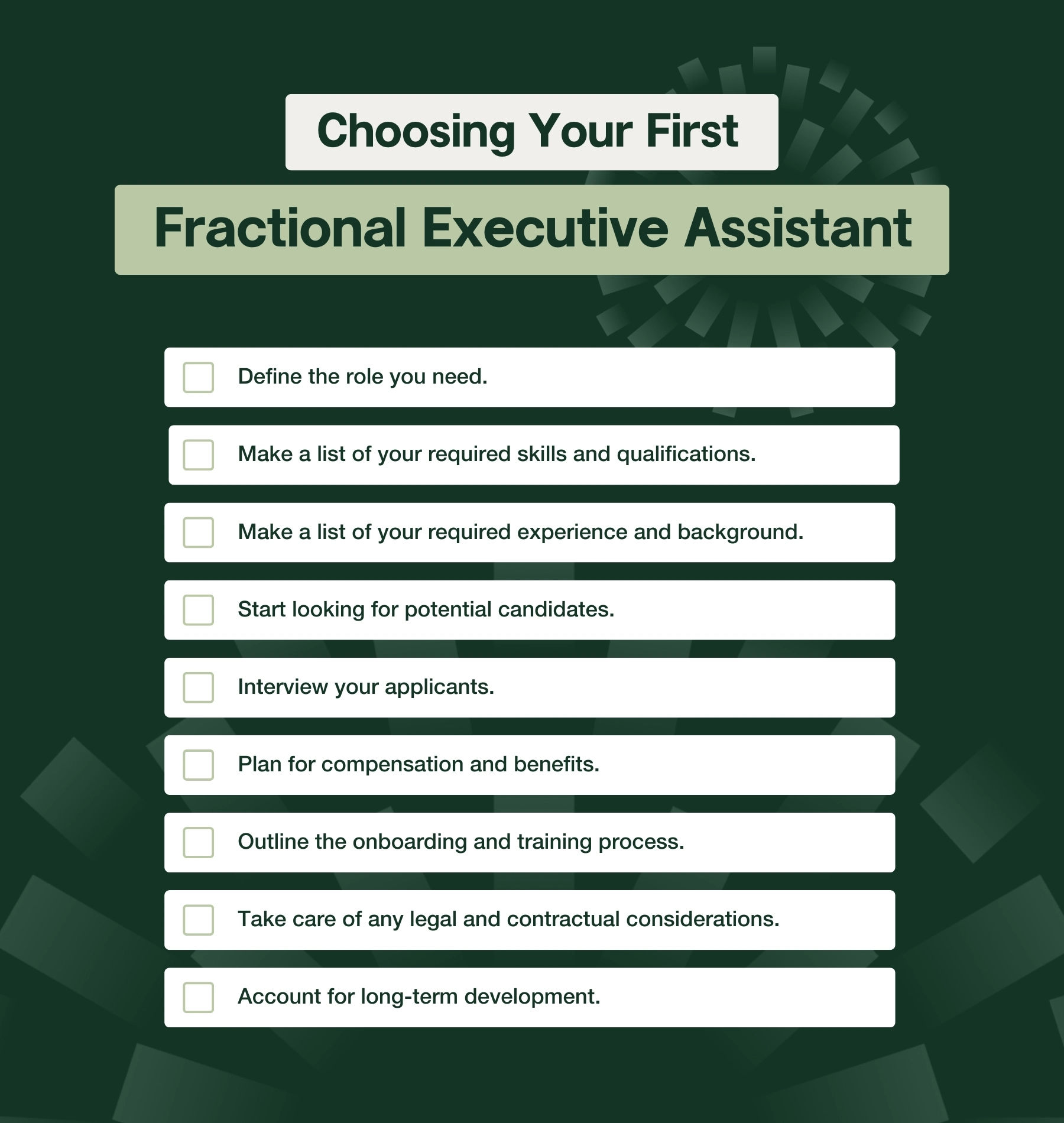 Choosing Your First
Fractional Executive Assistant

Define the role you need.

Make a list of your required skills and qualifications.

Make a list of your required experience and background.

Start looking for potential candidates.

Interview your applicants.

Plan for compensation and benefits.

Outline the onboarding and training process.

Take care of any legal and contractual considerations.

Account for long-term development.